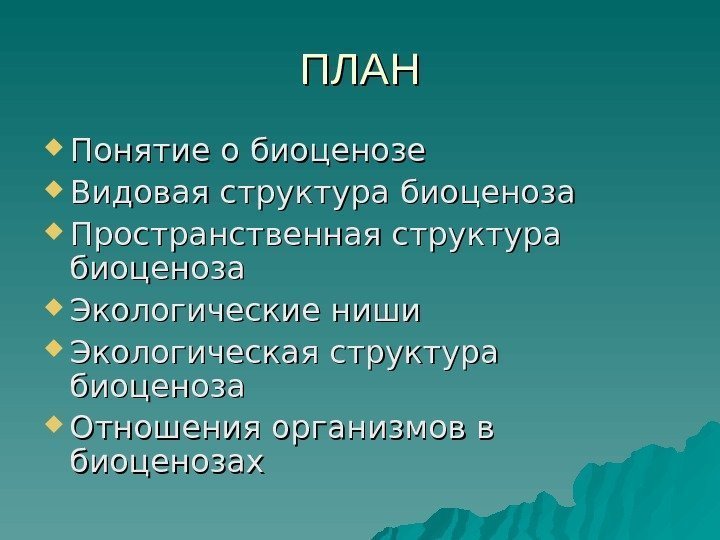 ПЛАН

- Понятие о биоценозе
- Видовая структура биоценоза
- Пространственная структура биоценоза
- Экологические ниши
- Экологическая структура биоценоза
- Отношения организмов в биоценозах